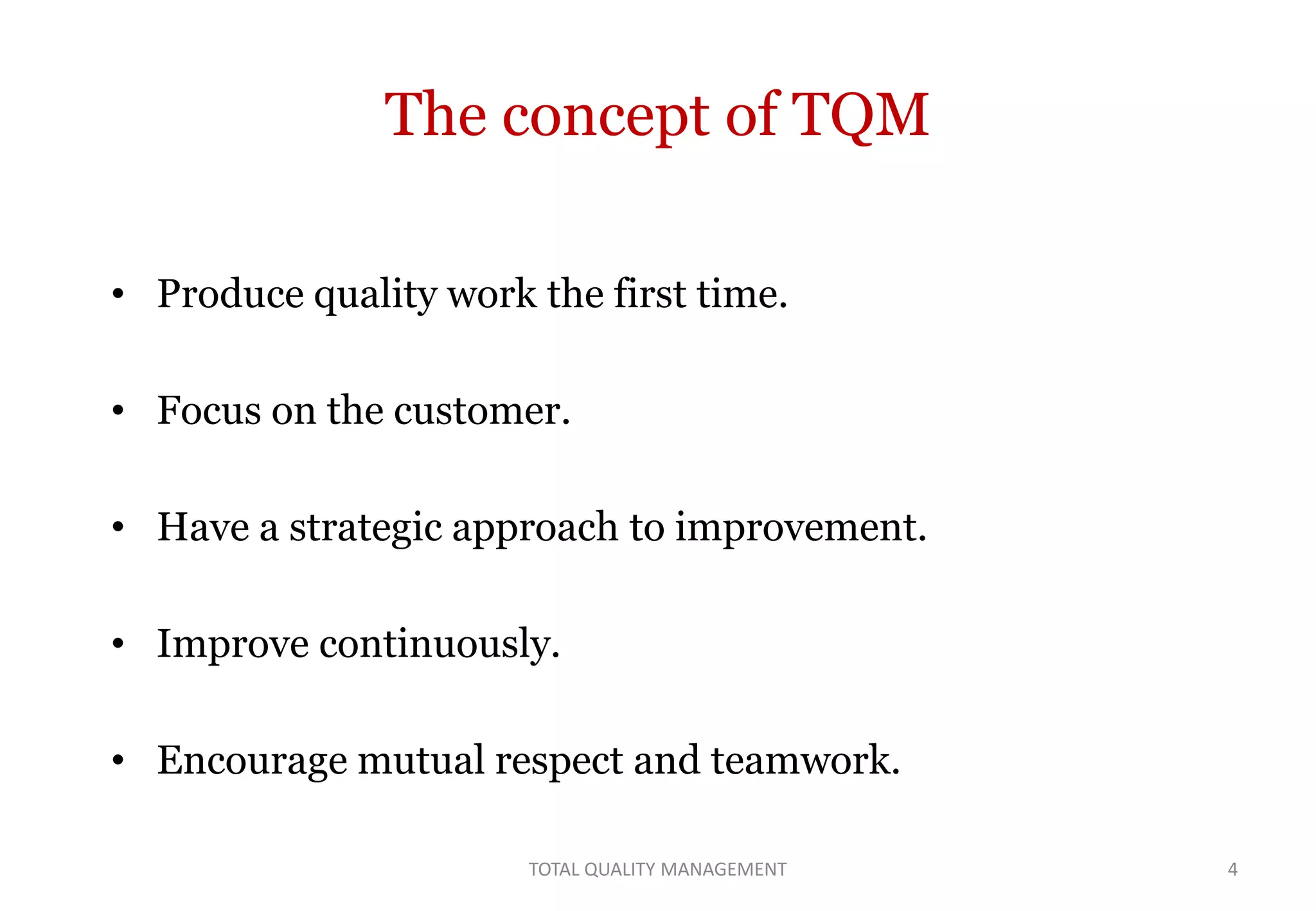 The concept of TQM

• Produce quality work the first time.

• Focus on the customer.

• Have a strategic approach to improvement.

• Improve continuously.

• Encourage mutual respect and teamwork.

TOTAL QUALITY MANAGEMENT

4